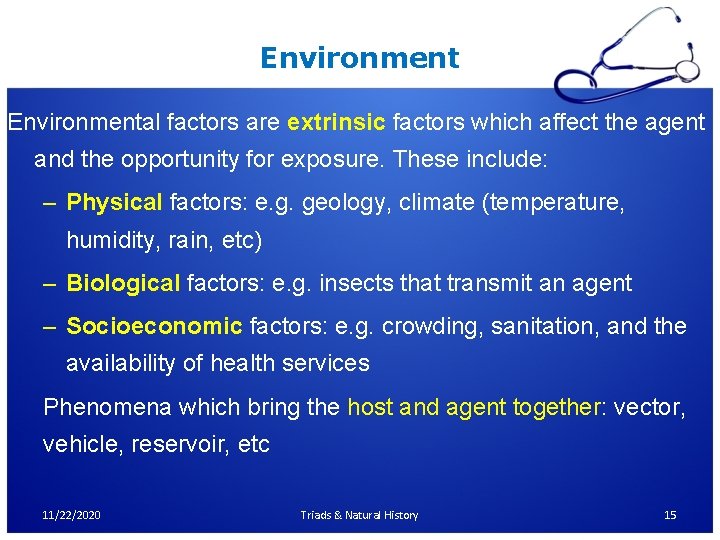 Environment

Environmental factors are extrinsic factors which affect the agent and the opportunity for exposure. These include:

– Physical factors: e.g. geology, climate (temperature, humidity, rain, etc)

– Biological factors: e.g. insects that transmit an agent

– Socioeconomic factors: e.g. crowding, sanitation, and the availability of health services

Phenomena which bring the host and agent together: vector, vehicle, reservoir, etc

11/22/2020 Triads & Natural History 15